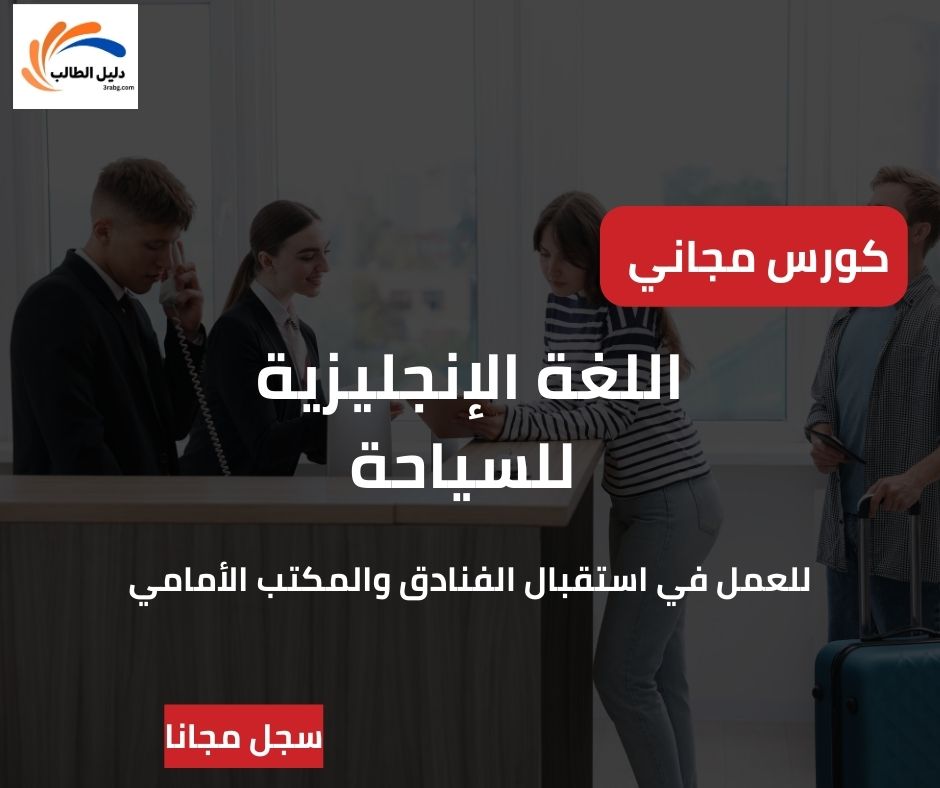 دليل الطالب
3rabg.com

كورس مجاني

اللغة الإنجليزية للسياحة

للعمل في استقبال الفنادق والمكتب الأمامي

سجل مجانا